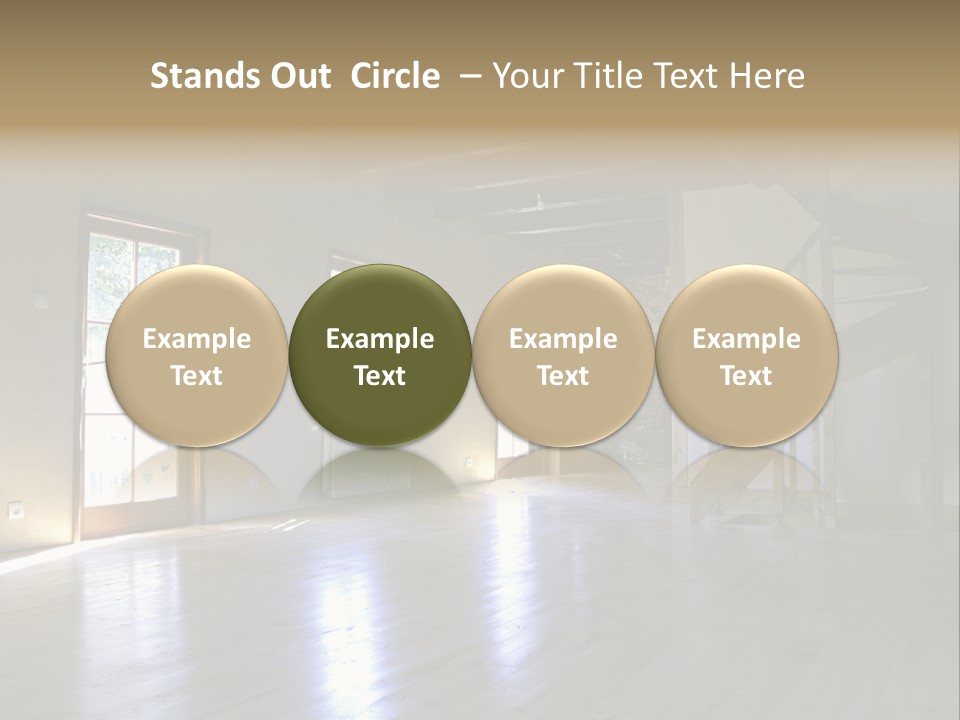 Stands Out Circle – Your Title Text Here

Example Text

Example Text

Example Text

Example Text